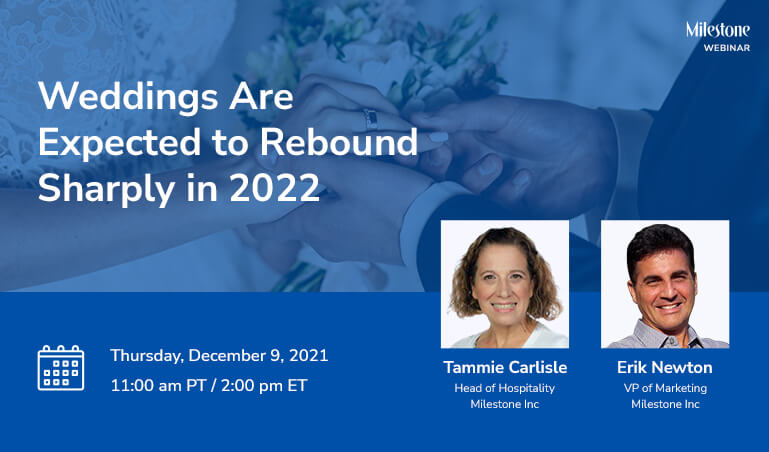 Milestone
WEBINAR

Weddings Are Expected to Rebound Sharply in 2022

Thursday, December 9, 2021
11:00 am PT / 2:00 pm ET

Tammie Carlisle
Head of Hospitality
Milestone Inc

Erik Newton
VP of Marketing
Milestone Inc